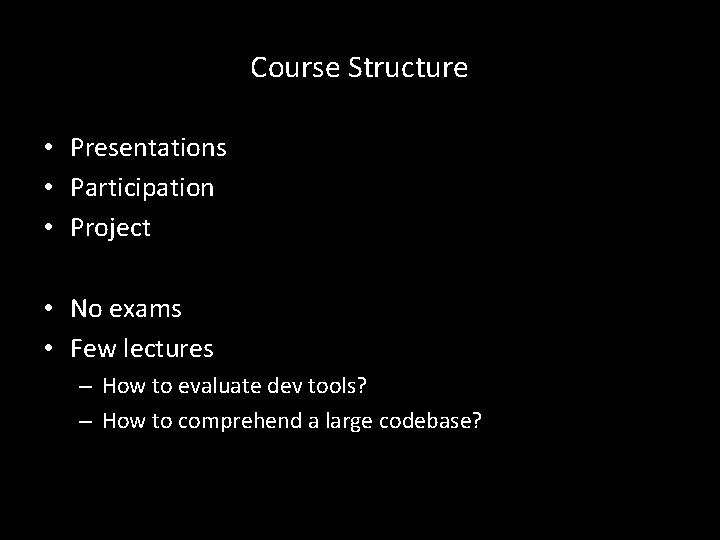 Course Structure

• Presentations
• Participation
• Project

• No exams
• Few lectures
– How to evaluate dev tools?
– How to comprehend a large codebase?